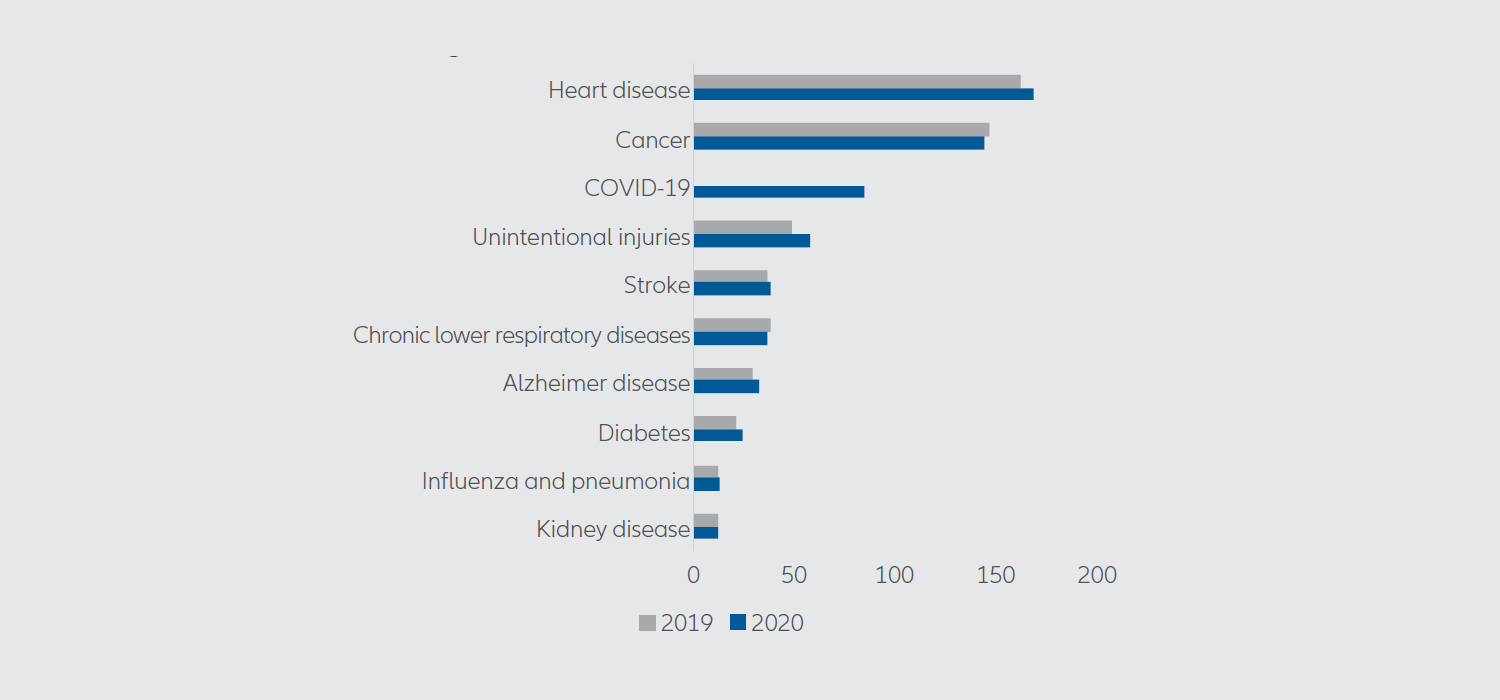 Heart disease
Cancer
COVID-19
Unintentional injuries
Stroke
Chronic lower respiratory diseases
Alzheimer disease
Diabetes
Influenza and pneumonia
Kidney disease

0 50 100 150 200

2019 2020